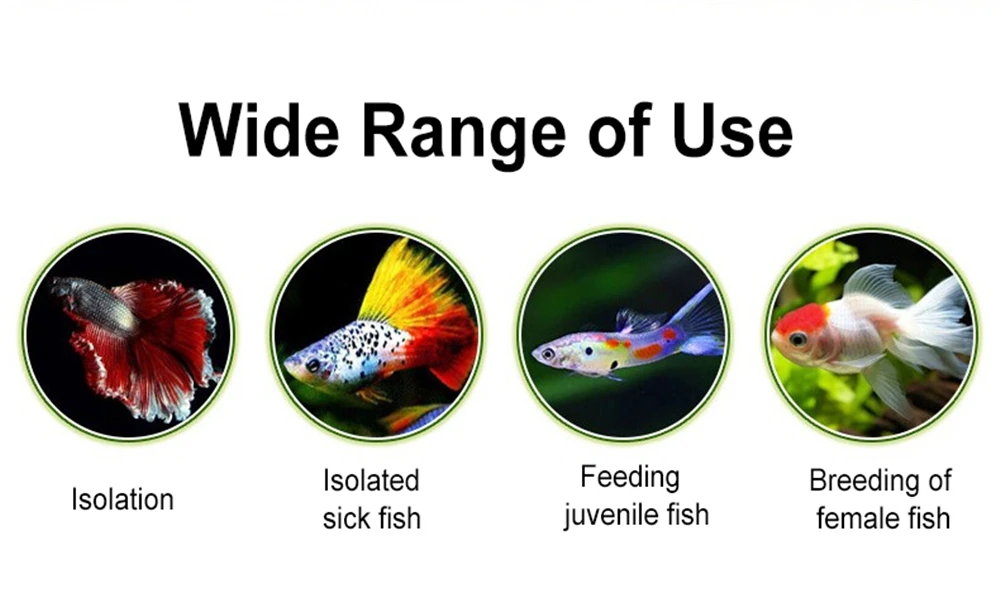 Wide Range of Use

Isolation

Isolated sick fish

Feeding juvenile fish

Breeding of female fish